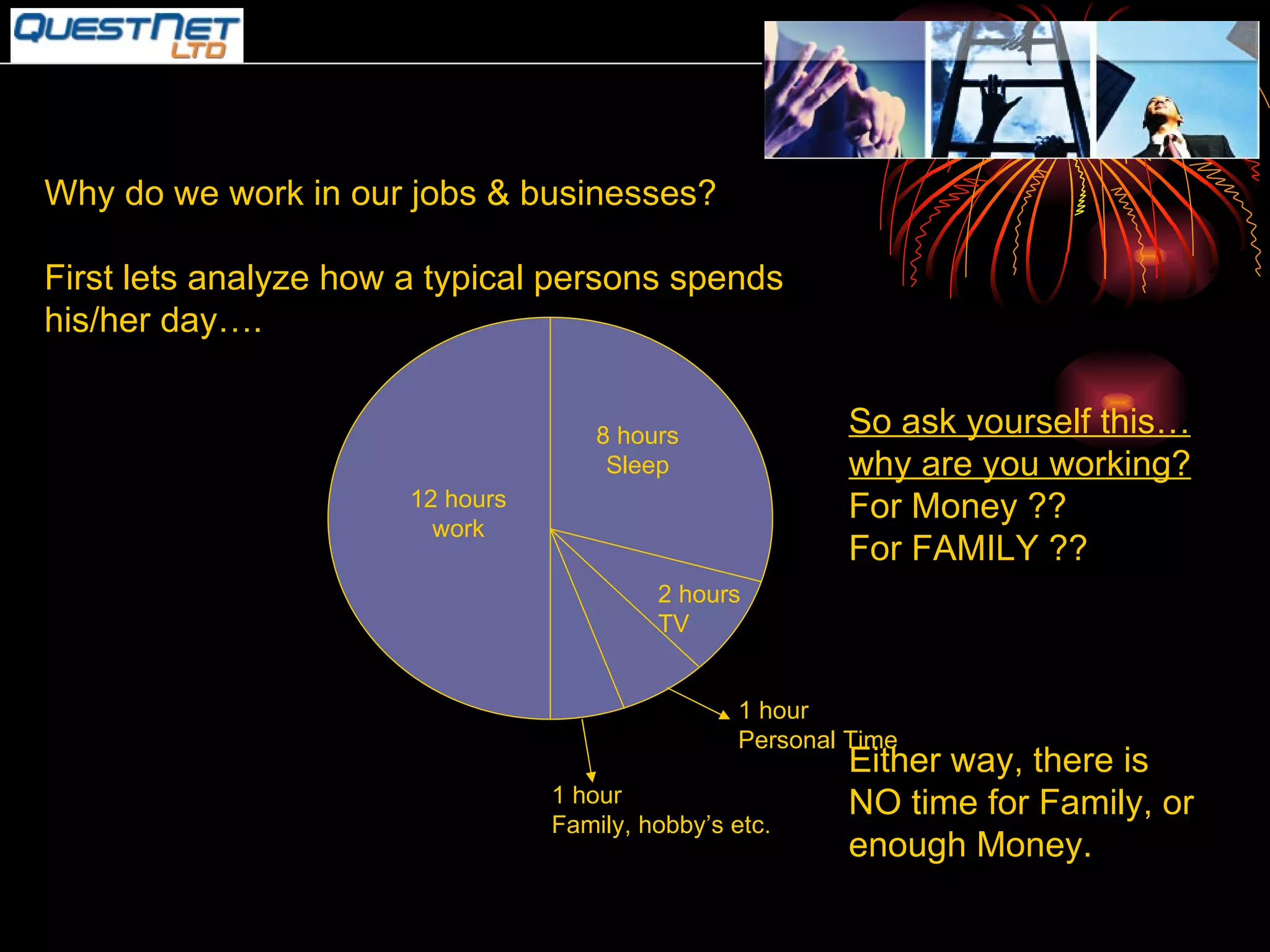 QUESTNET LTD

Why do we work in our jobs & businesses?

First lets analyze how a typical persons spends his/her day….

12 hours work

8 hours Sleep

2 hours TV

1 hour Personal Time

1 hour Family, hobby's etc.

So ask yourself this… why are you working?
For Money ??
For FAMILY ??

Either way, there is NO time for Family, or enough Money.